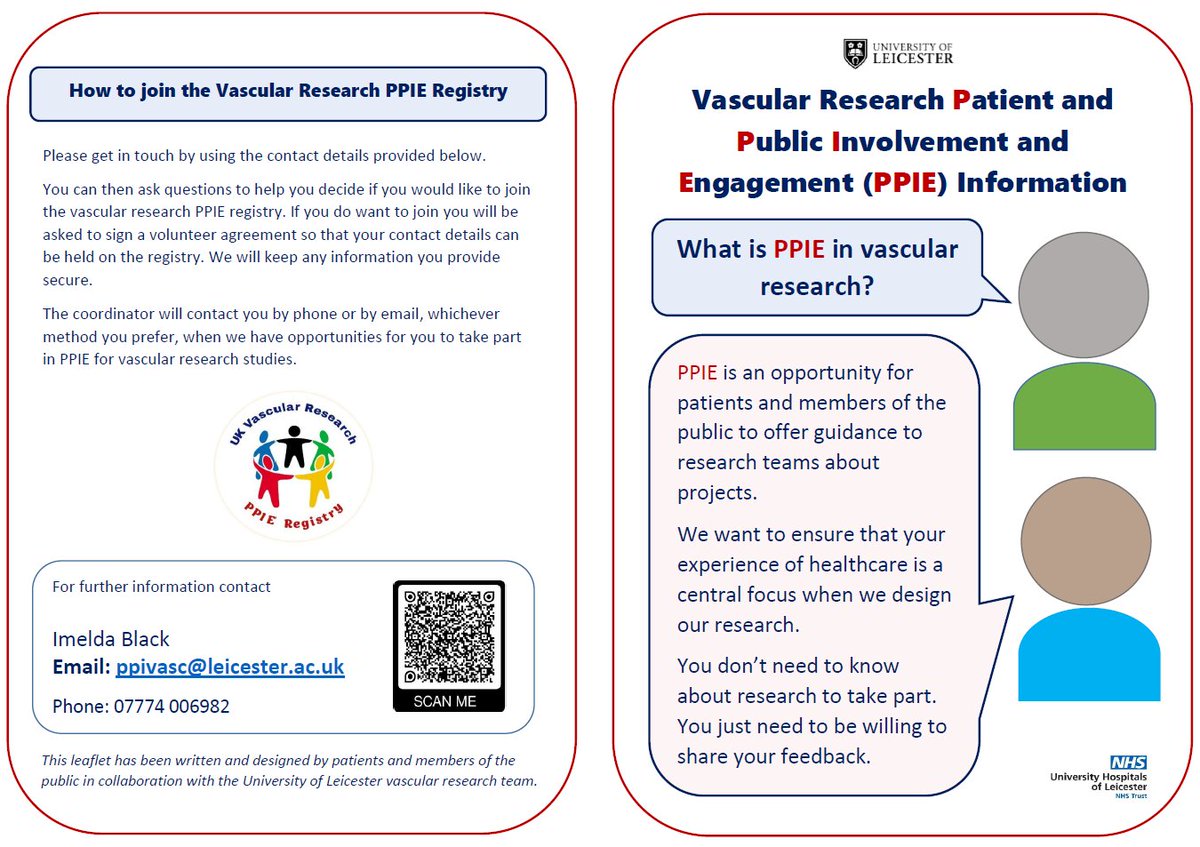 How to join the Vascular Research PPIE Registry

Please get in touch by using the contact details provided below.

You can then ask questions to help you decide if you would like to join the vascular research PPIE registry. If you do want to join you will be asked to sign a volunteer agreement so that your contact details can be held on the registry. We will keep any information you provide secure.

The coordinator will contact you by phone or by email, whichever method you prefer, when we have opportunities for you to take part in PPIE for vascular research studies.

UK Vascular Research
PPIE Registry

For further information contact

Imelda Black
Email: ppivasc@leicester.ac.uk

Phone: 07774 006982

SCAN ME

This leaflet has been written and designed by patients and members of the public in collaboration with the University of Leicester vascular research team.

UNIVERSITY OF LEICESTER

Vascular Research Patient and Public Involvement and Engagement (PPIE) Information

What is PPIE in vascular research?

PPIE is an opportunity for patients and members of the public to offer guidance to research teams about projects.

We want to ensure that your experience of healthcare is a central focus when we design our research.

You don't need to know about research to take part. You just need to be willing to share your feedback.

NHS
University Hospitals of Leicester
NHS Trust